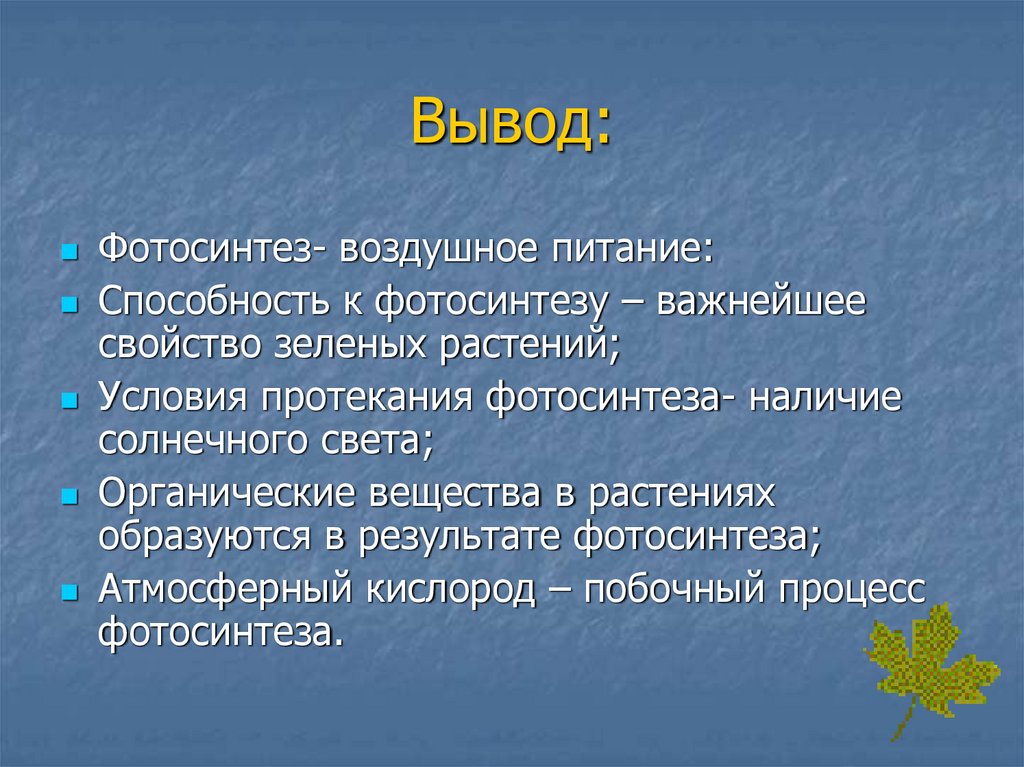 Вывод:

- Фотосинтез- воздушное питание:
- Способность к фотосинтезу – важнейшее свойство зеленых растений;
- Условия протекания фотосинтеза- наличие солнечного света;
- Органические вещества в растениях образуются в результате фотосинтеза;
- Атмосферный кислород – побочный процесс фотосинтеза.